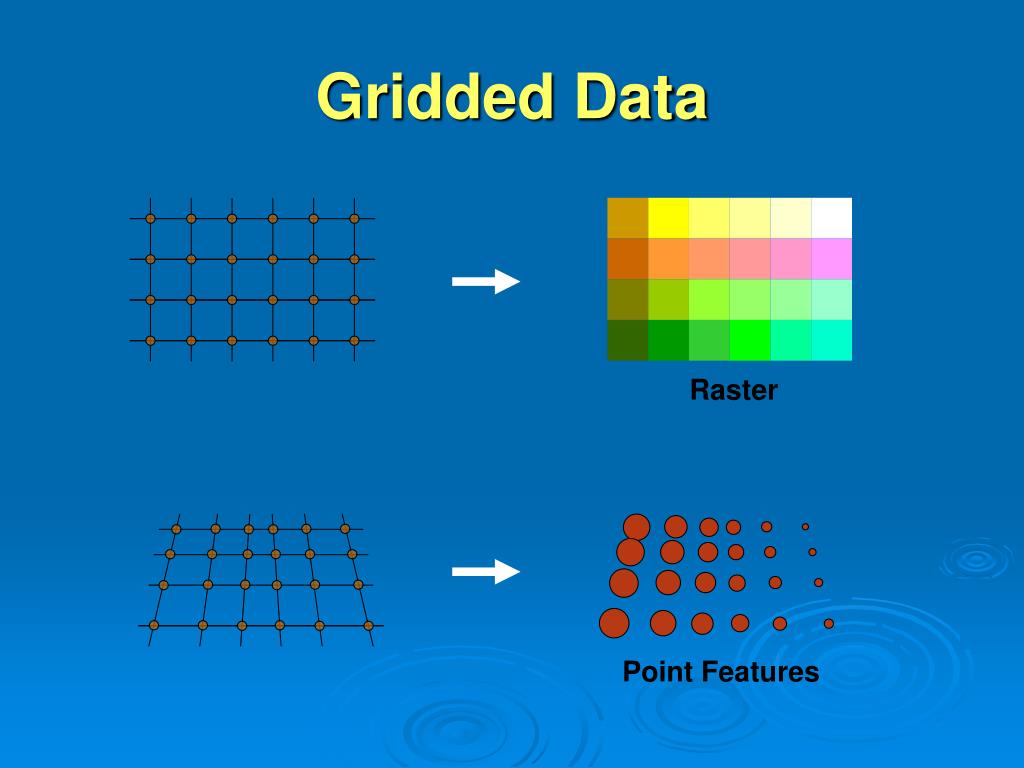 Gridded Data

Raster

Point Features